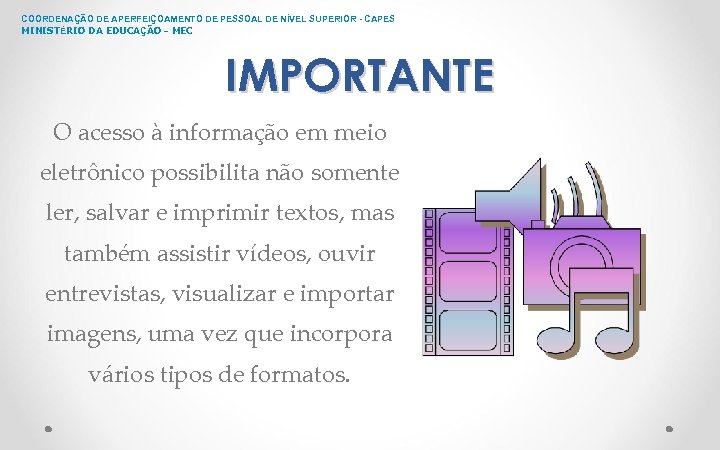 COORDENAÇÃO DE APERFEIÇOAMENTO DE PESSOAL DE NÍVEL SUPERIOR - CAPES
MINISTÉRIO DA EDUCAÇÃO – MEC

IMPORTANTE

O acesso à informação em meio eletrônico possibilita não somente ler, salvar e imprimir textos, mas também assistir vídeos, ouvir entrevistas, visualizar e importar imagens, uma vez que incorpora vários tipos de formatos.